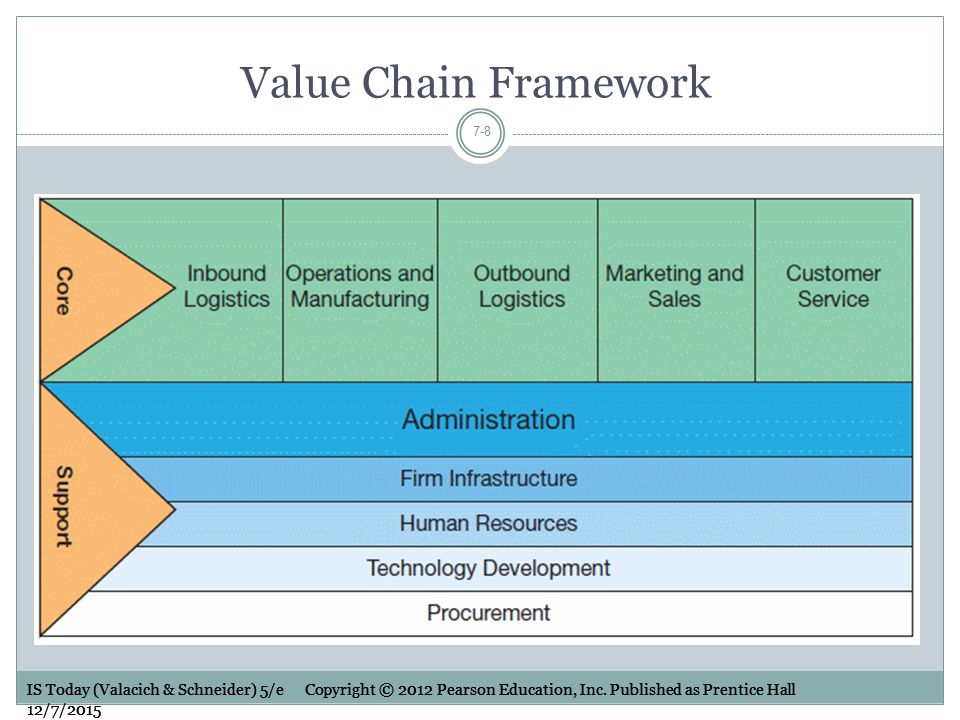 Value Chain Framework

7-8

Core

Inbound Logistics

Operations and Manufacturing

Outbound Logistics

Marketing and Sales

Customer Service

Support

Administration

Firm Infrastructure

Human Resources

Technology Development

Procurement

IS Today (Valacich & Schneider) 5/e Copyright © 2012 Pearson Education, Inc. Published as Prentice Hall

12/7/2015